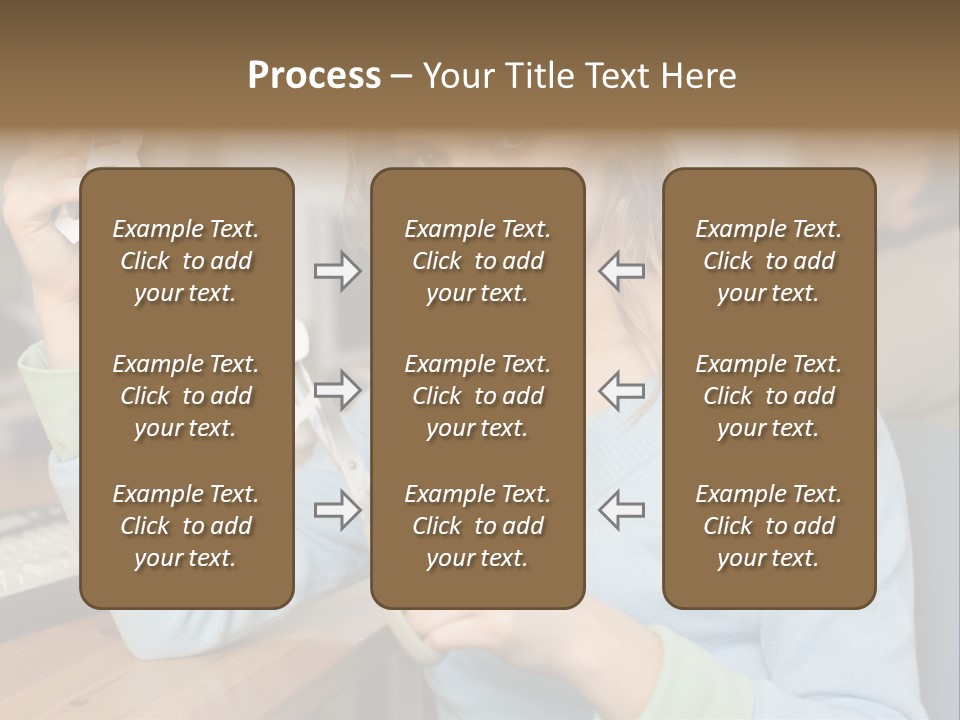 Process – Your Title Text Here

Example Text. Click to add your text.

Example Text. Click to add your text.

Example Text. Click to add your text.

Example Text. Click to add your text.

Example Text. Click to add your text.

Example Text. Click to add your text.

Example Text. Click to add your text.

Example Text. Click to add your text.

Example Text. Click to add your text.